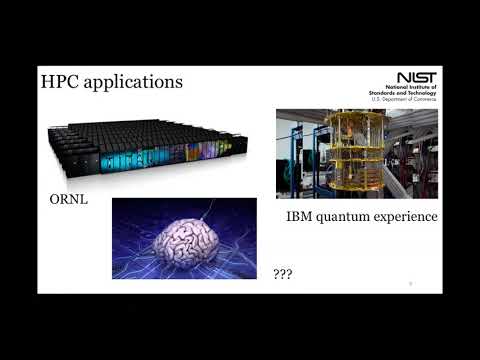 HPC applications

NIST
National Institute of Standards and Technology
U.S. Department of Commerce

ORNL

IBM quantum experience

???